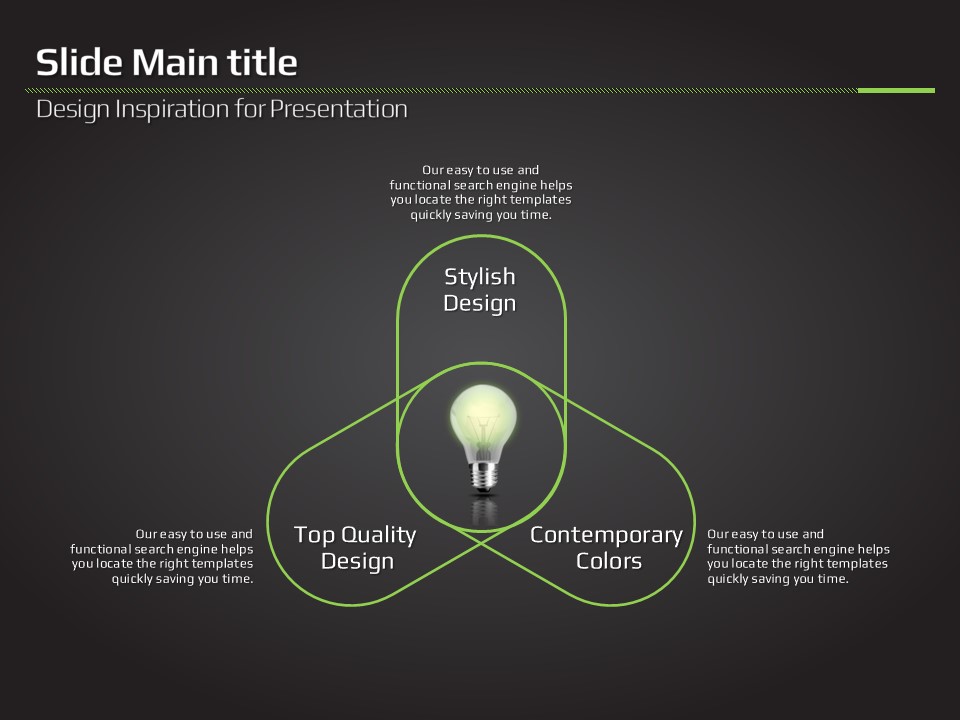 Slide Main title

Design Inspiration for Presentation

Our easy to use and functional search engine helps you locate the right templates quickly saving you time.

Stylish Design

Our easy to use and functional search engine helps you locate the right templates quickly saving you time.

Top Quality Design

Contemporary Colors

Our easy to use and functional search engine helps you locate the right templates quickly saving you time.